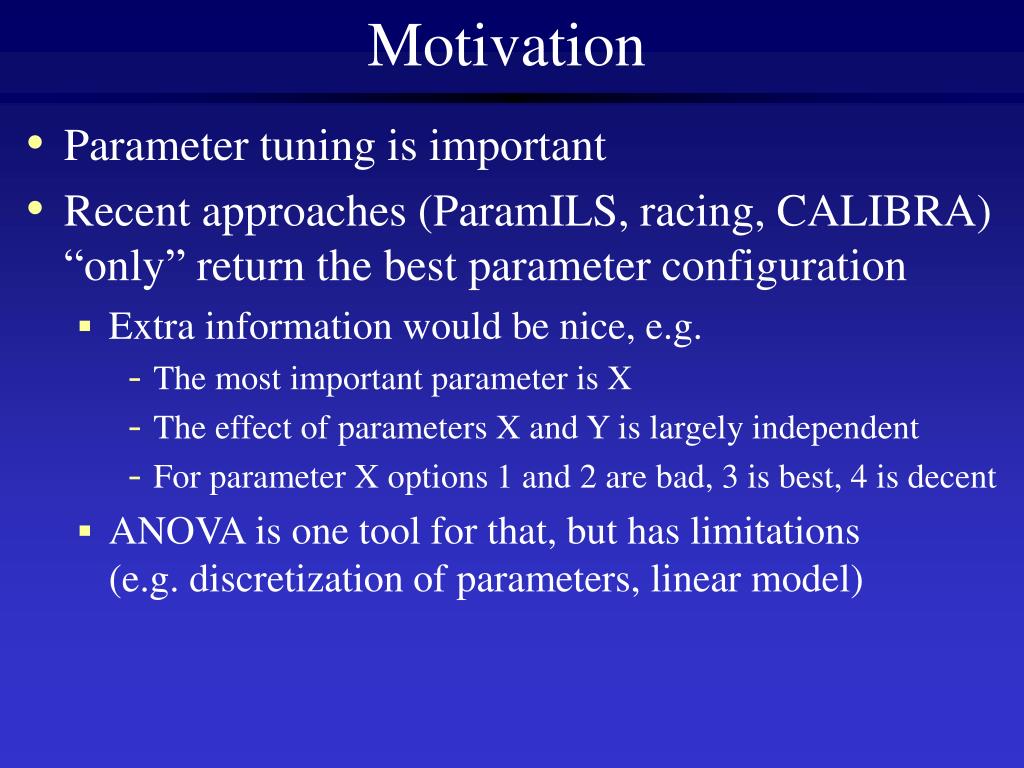 Motivation

• Parameter tuning is important
• Recent approaches (ParamILS, racing, CALIBRA) “only” return the best parameter configuration
▪ Extra information would be nice, e.g.
- The most important parameter is X
- The effect of parameters X and Y is largely independent
- For parameter X options 1 and 2 are bad, 3 is best, 4 is decent
▪ ANOVA is one tool for that, but has limitations (e.g. discretization of parameters, linear model)